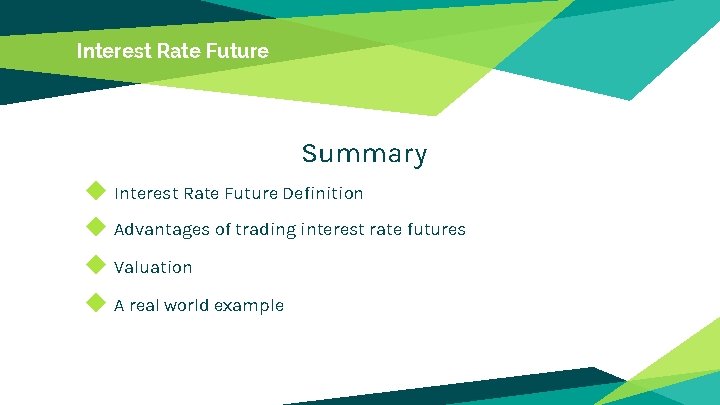 Interest Rate Future

Summary

Interest Rate Future Definition

Advantages of trading interest rate futures

Valuation

A real world example